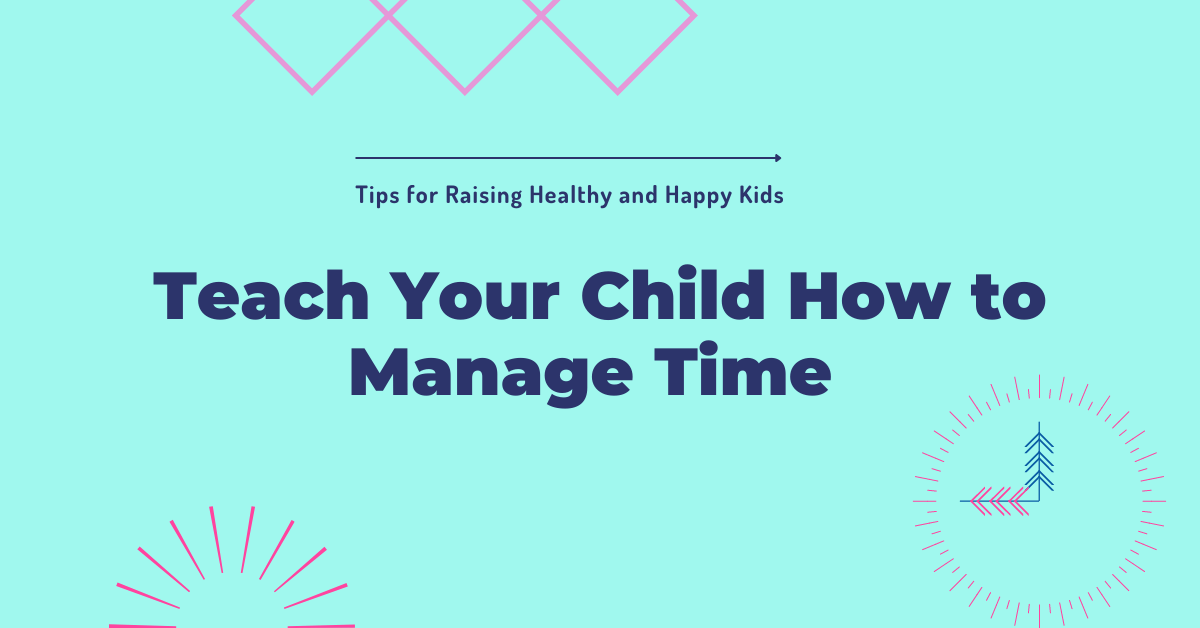 Tips for Raising Healthy and Happy Kids

Teach Your Child How to Manage Time